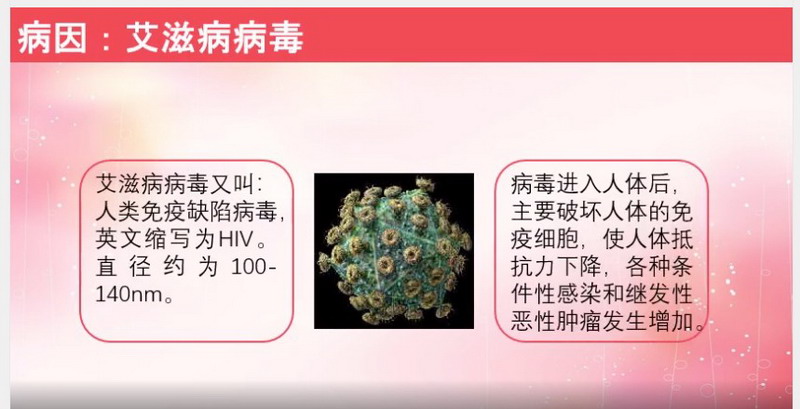 病因：艾滋病病毒

艾滋病病毒又叫：人类免疫缺陷病毒，英文缩写为HIV。直径约为100-140nm。

病毒进入人体后，主要破坏人体的免疫细胞，使人体抵抗力下降，各种条件性感染和继发性恶性肿瘤发生增加。